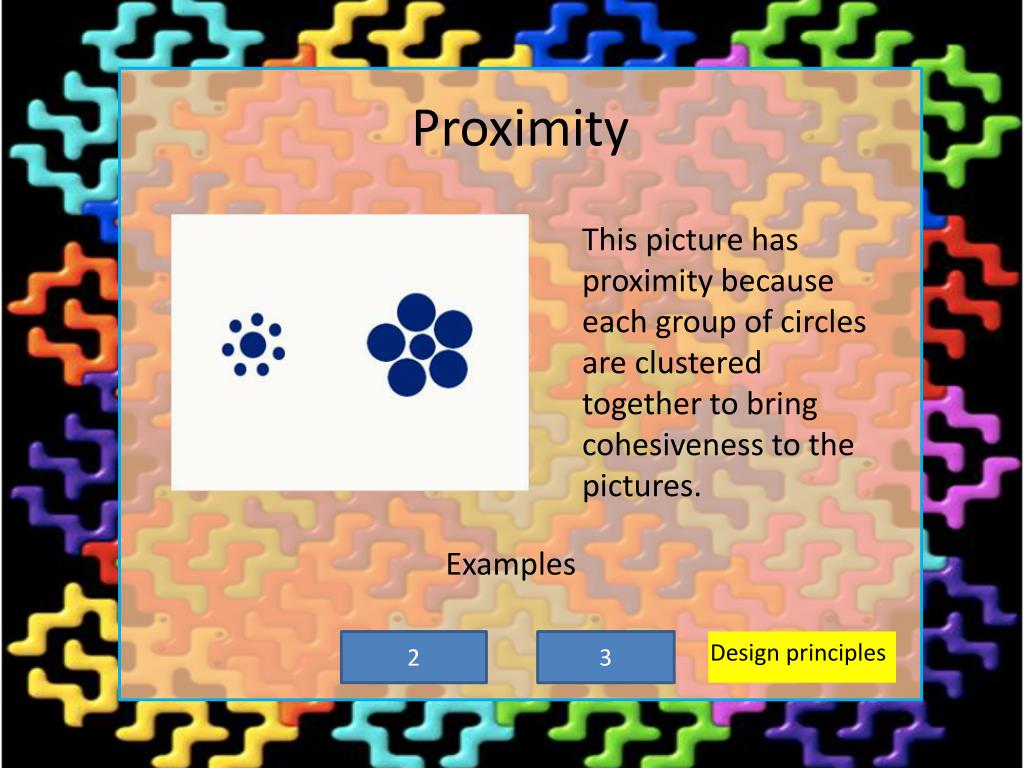 Proximity

This picture has proximity because each group of circles are clustered together to bring cohesiveness to the pictures.

Examples

2

3

Design principles